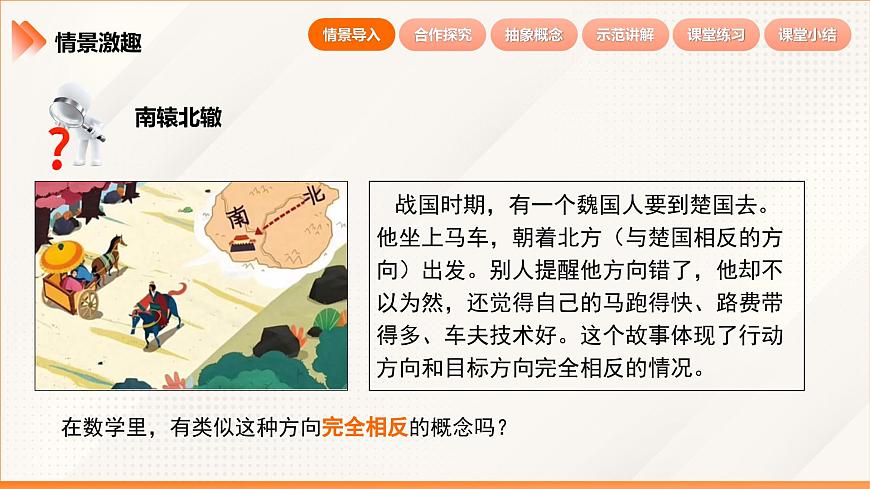 情景激趣

情景导入 合作探究 抽象概念 示范讲解 课堂练习 课堂小结

南辕北辙

南 北

战国时期，有一个魏国人要到楚国去。他坐上马车，朝着北方（与楚国相反的方向）出发。别人提醒他方向错了，他却不以为然，还觉得自己的马跑得快、路费带得多、车夫技术好。这个故事体现了行动方向和目标方向完全相反的情况。

在数学里，有类似这种方向完全相反的概念吗？